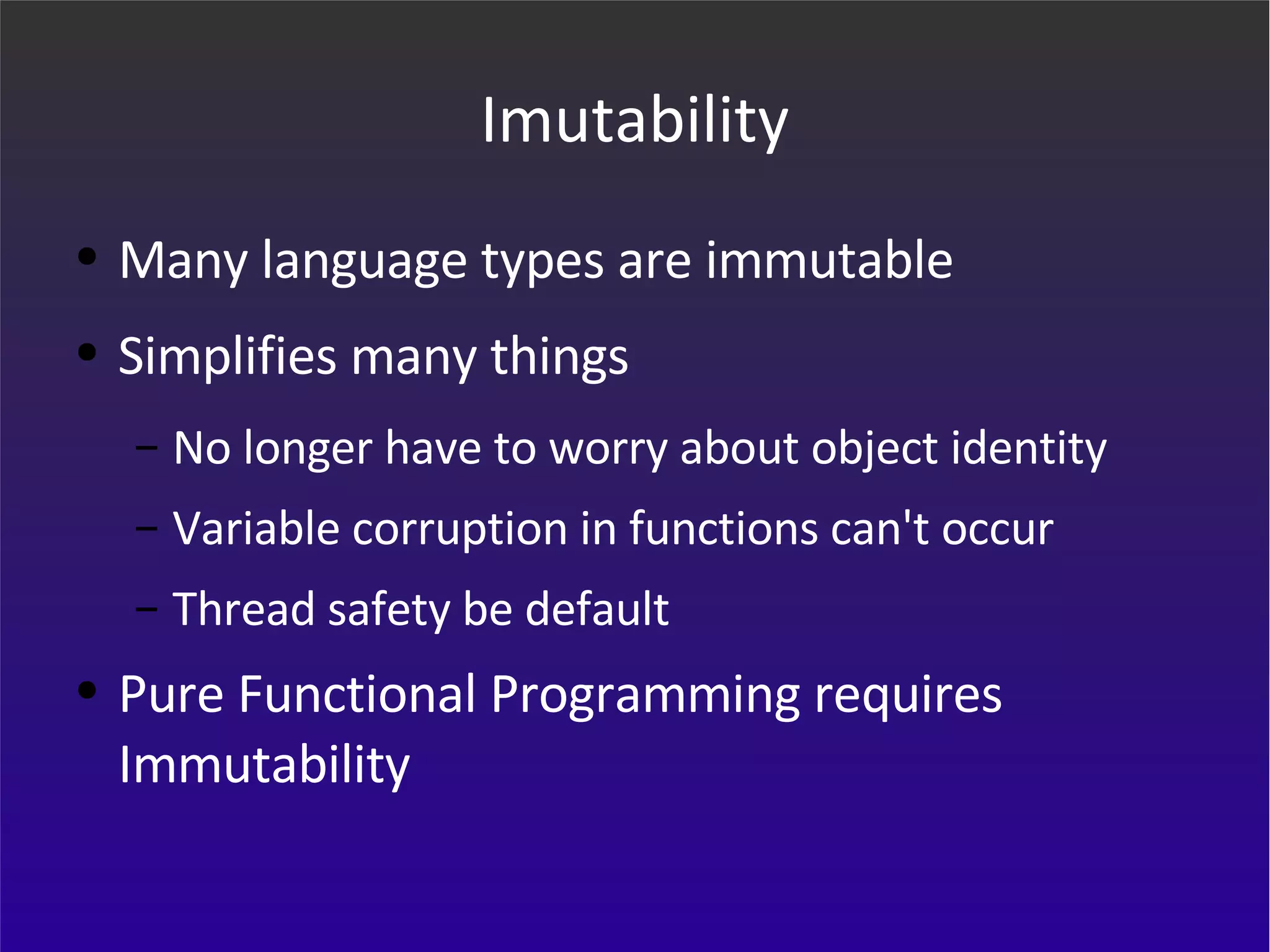 Imutability

• Many language types are immutable
• Simplifies many things
  – No longer have to worry about object identity
  – Variable corruption in functions can't occur
  – Thread safety be default
• Pure Functional Programming requires Immutability